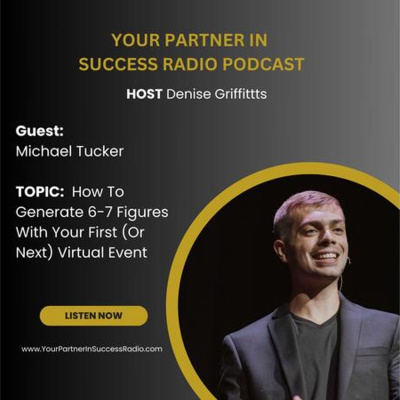 YOUR PARTNER IN SUCCESS RADIO PODCAST

HOST Denise Griffittts

Guest:
Michael Tucker

TOPIC: How To Generate 6-7 Figures With Your First (Or Next) Virtual Event

LISTEN NOW

www.YourPartnerInSuccessRadio.com